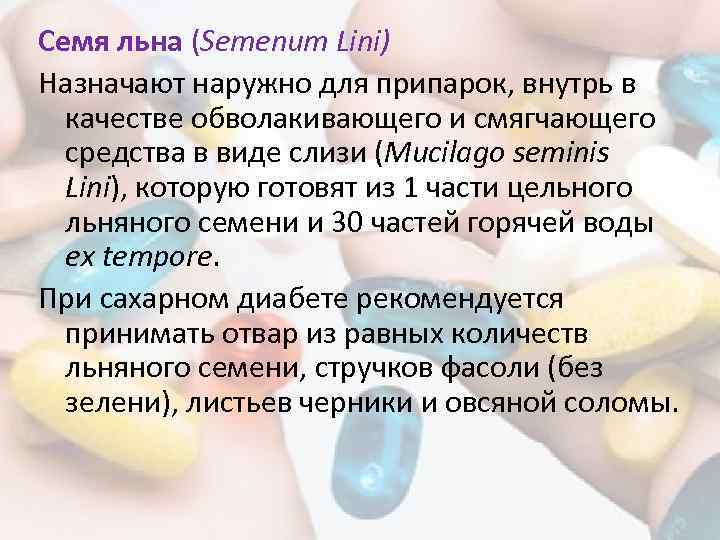 Семя льна (Semenum Lini)

Назначают наружно для припарок, внутрь в качестве обволакивающего и смягчающего средства в виде слизи (Mucilago seminis Lini), которую готовят из 1 части цельного льняного семени и 30 частей горячей воды ex tempore.

При сахарном диабете рекомендуется принимать отвар из равных количеств льняного семени, стручков фасоли (без зелени), листьев черники и овсяной соломы.